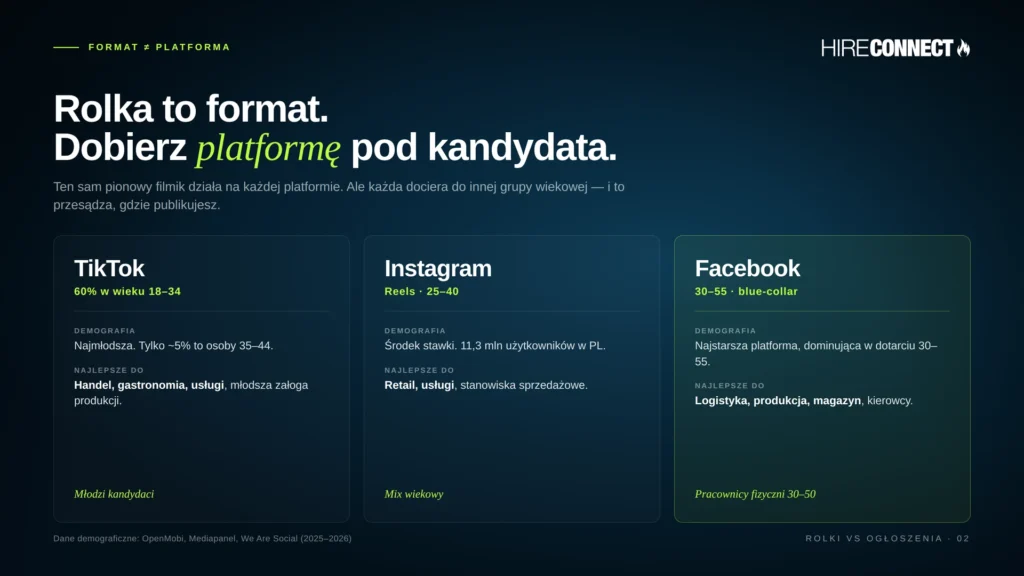 FORMAT ≠ PLATFORMA

HIRECONNECT

Rolka to format.
Dobierz platformę pod kandydata.

Ten sam pionowy filmik działa na każdej platformie. Ale każda dociera do innej grupy wiekowej — i to przesądza, gdzie publikujesz.

TikTok
60% w wieku 18–34

DEMOGRAFIA
Najmłodsza. Tylko ~5% to osoby 35–44.

NAJLEPSZE DO
Handel, gastronomia, usługi, młodsza załoga produkcji.

Młodzi kandydaci

Instagram
Reels · 25–40

DEMOGRAFIA
Środek stawki. 11,3 mln użytkowników w PL.

NAJLEPSZE DO
Retail, usługi, stanowiska sprzedażowe.

Mix wiekowy

Facebook
30–55 · blue-collar

DEMOGRAFIA
Najstarsza platforma, dominująca w dotarciu 30–55.

NAJLEPSZE DO
Logistyka, produkcja, magazyn, kierowcy.

Pracownicy fizyczni 30–50

Dane demograficzne: OpenMobi, Mediapanel, We Are Social (2025–2026)

ROLKI VS OGŁOSZENIA · 02